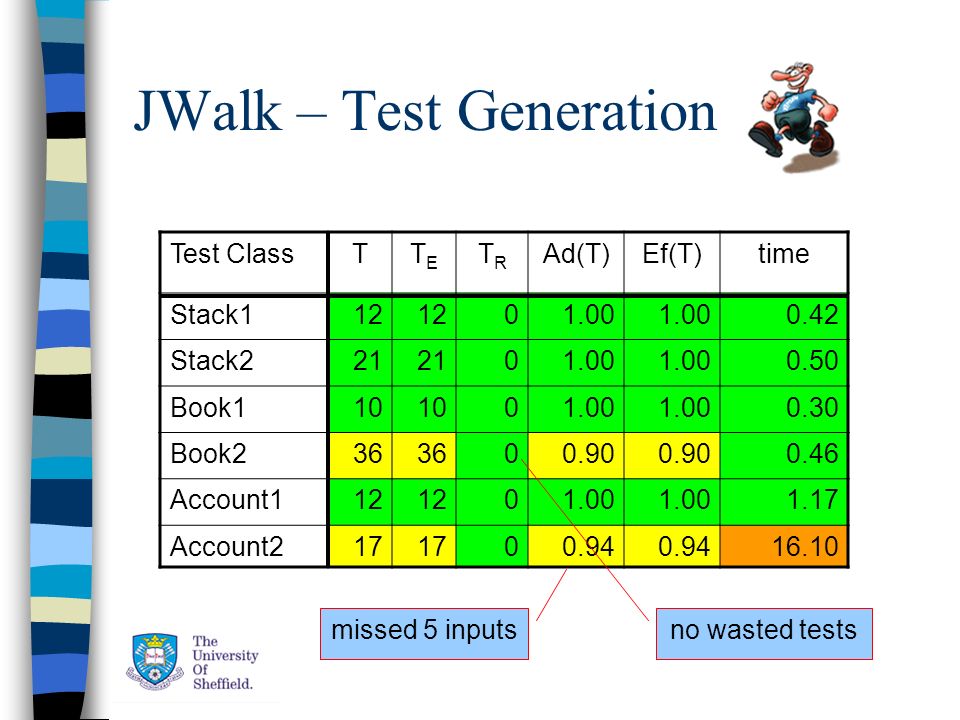 JWalk – Test Generation

| Test Class | T | $T_E$ | $T_R$ | Ad(T) | Ef(T) | time |
|---|---|---|---|---|---|---|
| Stack1 | 12 | 12 | 0 | 1.00 | 1.00 | 0.42 |
| Stack2 | 21 | 21 | 0 | 1.00 | 1.00 | 0.50 |
| Book1 | 10 | 10 | 0 | 1.00 | 1.00 | 0.30 |
| Book2 | 36 | 36 | 0 | 0.90 | 0.90 | 0.46 |
| Account1 | 12 | 12 | 0 | 1.00 | 1.00 | 1.17 |
| Account2 | 17 | 17 | 0 | 0.94 | 0.94 | 16.10 |

missed 5 inputs

no wasted tests

The University Of Sheffield.